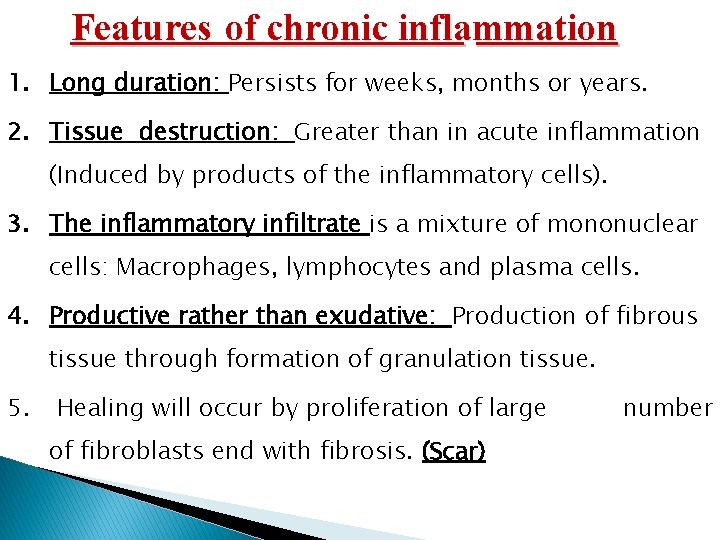 Features of chronic inflammation

1. Long duration: Persists for weeks, months or years.

2. Tissue destruction: Greater than in acute inflammation (Induced by products of the inflammatory cells).

3. The inflammatory infiltrate is a mixture of mononuclear cells: Macrophages, lymphocytes and plasma cells.

4. Productive rather than exudative: Production of fibrous tissue through formation of granulation tissue.

5. Healing will occur by proliferation of large number of fibroblasts end with fibrosis. (Scar)